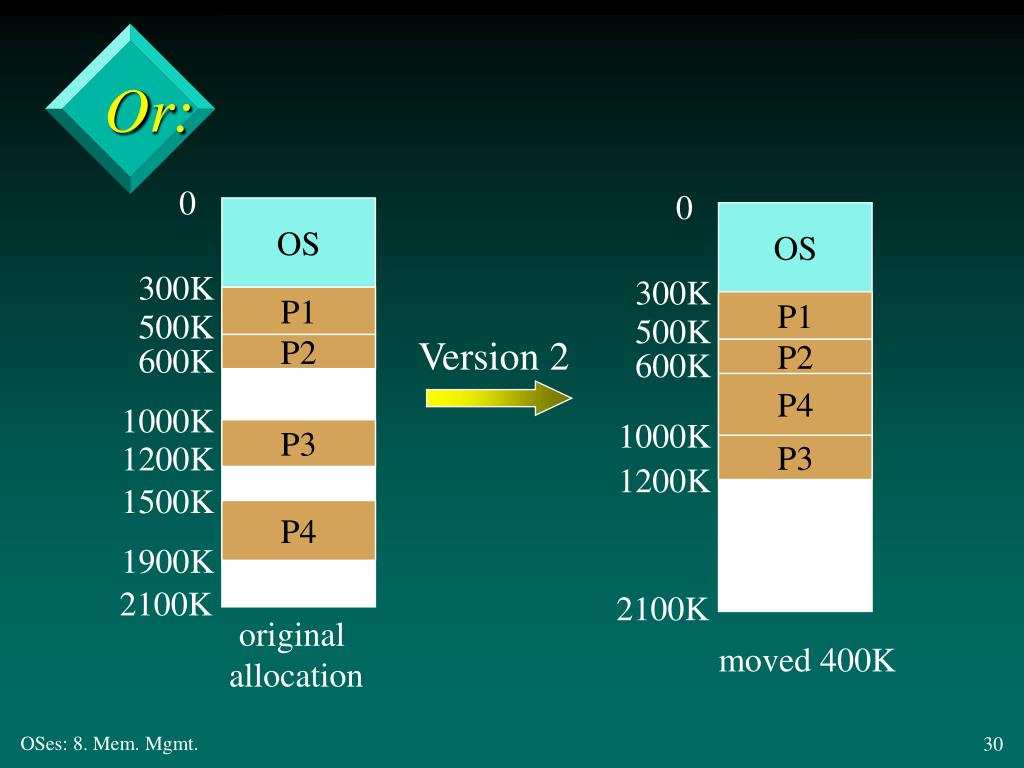 Or:

0
OS
300K
P1
500K
P2
600K
1000K
P3
1200K
1500K
P4
1900K
2100K
original allocation

Version 2

0
OS
300K
P1
500K
P2
600K
P4
1000K
P3
1200K
2100K
moved 400K

OSes: 8. Mem. Mgmt.

30